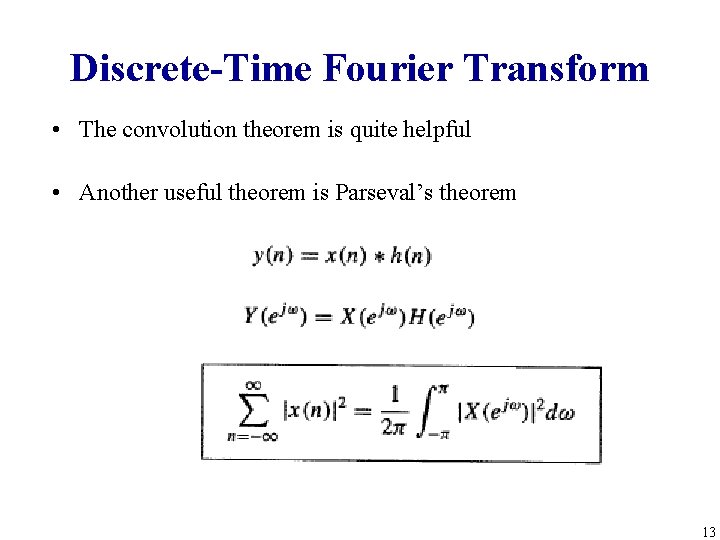 Discrete-Time Fourier Transform

• The convolution theorem is quite helpful

• Another useful theorem is Parseval's theorem

$y(n) = x(n) * h(n)$

$Y(e^{j\omega}) = X(e^{j\omega})H(e^{j\omega})$

$\sum_{n=-\infty}^{\infty} |x(n)|^2 = \frac{1}{2\pi} \int_{-\pi}^{\pi} |X(e^{j\omega})|^2 d\omega$

13